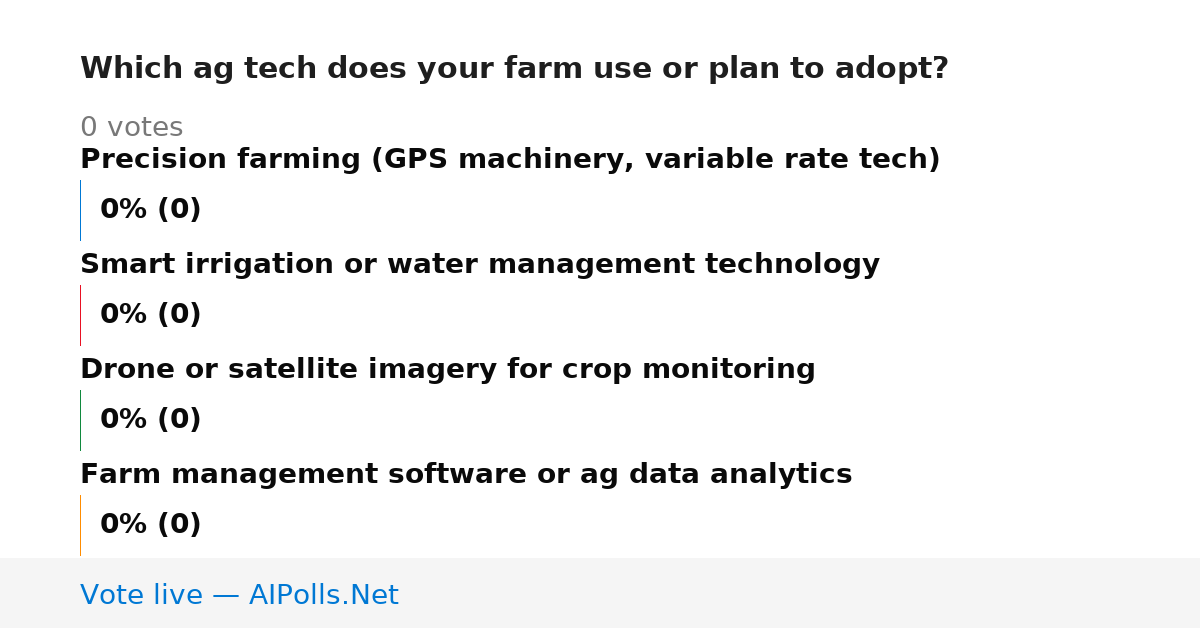 Which ag tech does your farm use or plan to adopt?

0 votes

Precision farming (GPS machinery, variable rate tech)

0% (0)

Smart irrigation or water management technology

0% (0)

Drone or satellite imagery for crop monitoring

0% (0)

Farm management software or ag data analytics

0% (0)

Vote live — AIPolls.Net